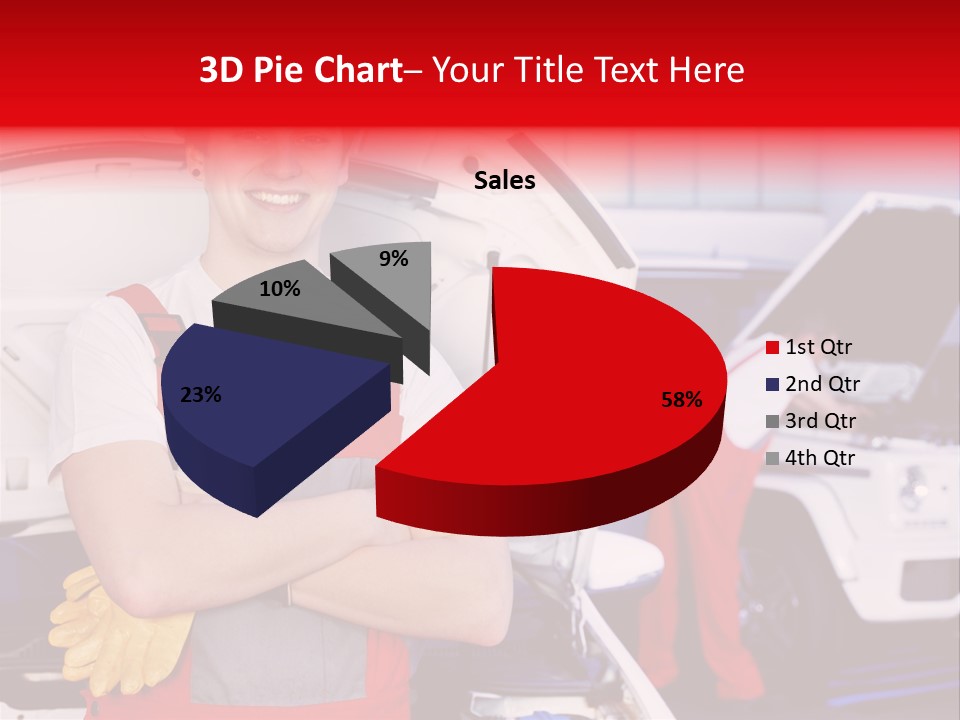 3D Pie Chart– Your Title Text Here

Sales

9%
10%
23%
58%

1st Qtr
2nd Qtr
3rd Qtr
4th Qtr